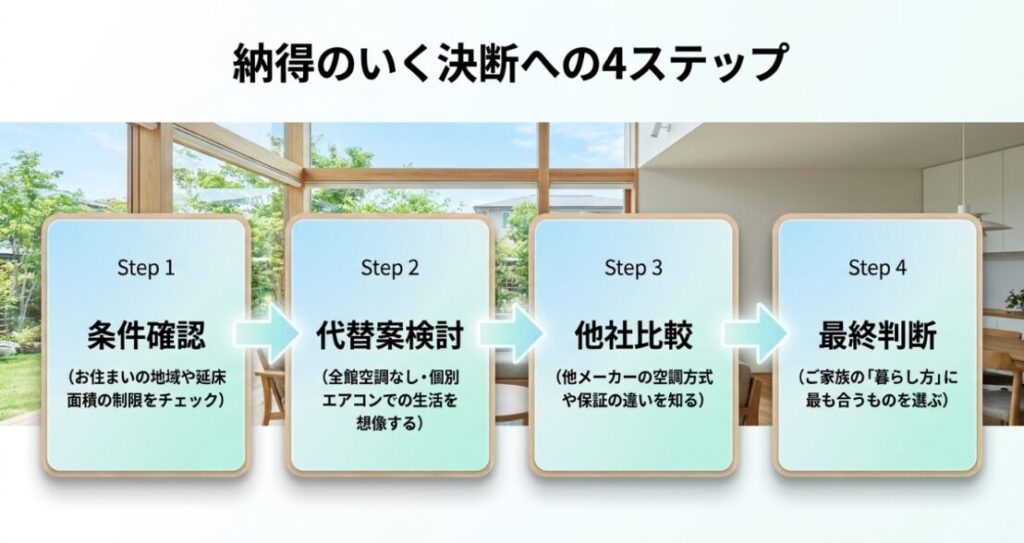 納得のいく決断への4ステップ

Step 1

条件確認

（お住まいの地域や延床面積の制限をチェック）

Step 2

代替案検討

（全館空調なし・個別エアコンでの生活を想像する）

Step 3

他社比較

（他メーカーの空調方式や保証の違いを知る）

Step 4

最終判断

（ご家族の「暮らし方」に最も合うものを選ぶ）